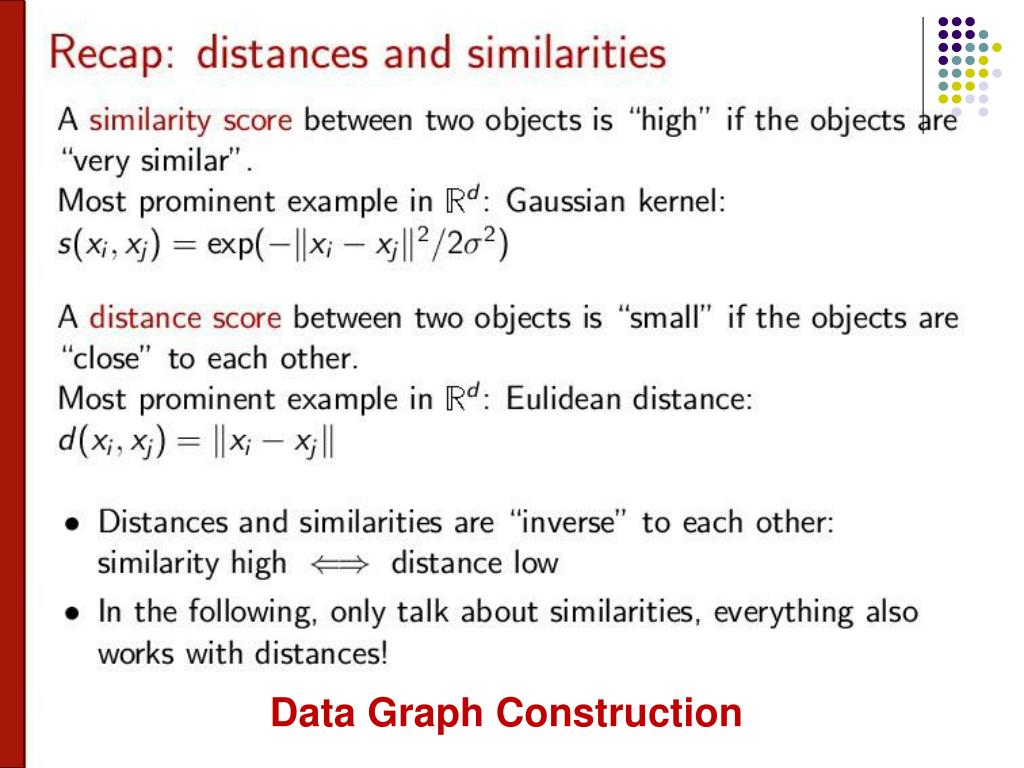 Recap: distances and similarities

A similarity score between two objects is "high" if the objects are "very similar".
Most prominent example in $\mathbb{R}^d$: Gaussian kernel:
$s(x_i, x_j) = \exp(-\|x_i - x_j\|^2/2\sigma^2)$

A distance score between two objects is "small" if the objects are "close" to each other.
Most prominent example in $\mathbb{R}^d$: Eulidean distance:
$d(x_i, x_j) = \|x_i - x_j\|$

• Distances and similarities are "inverse" to each other: similarity high $\iff$ distance low
• In the following, only talk about similarities, everything also works with distances!

Data Graph Construction